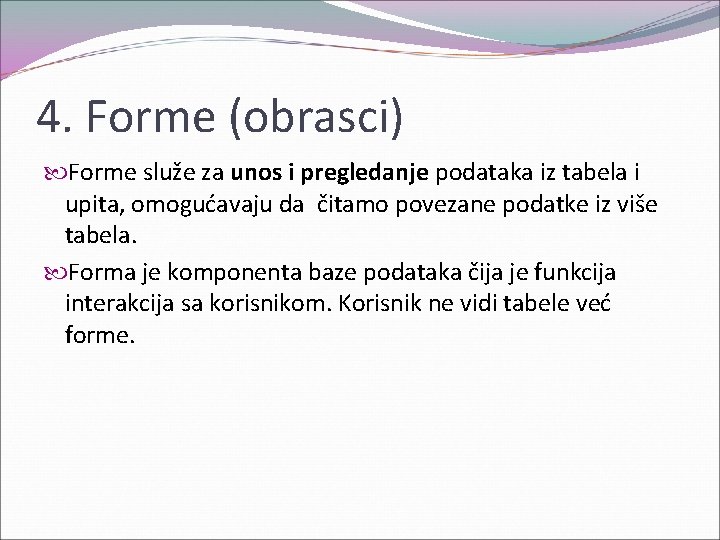 4. Forme (obrasci)

Forme služe za unos i pregledanje podataka iz tabela i upita, omogućavaju da  čitamo povezane podatke iz više tabela.

Forma je komponenta baze podataka čija je funkcija interakcija sa korisnikom. Korisnik ne vidi tabele već forme.